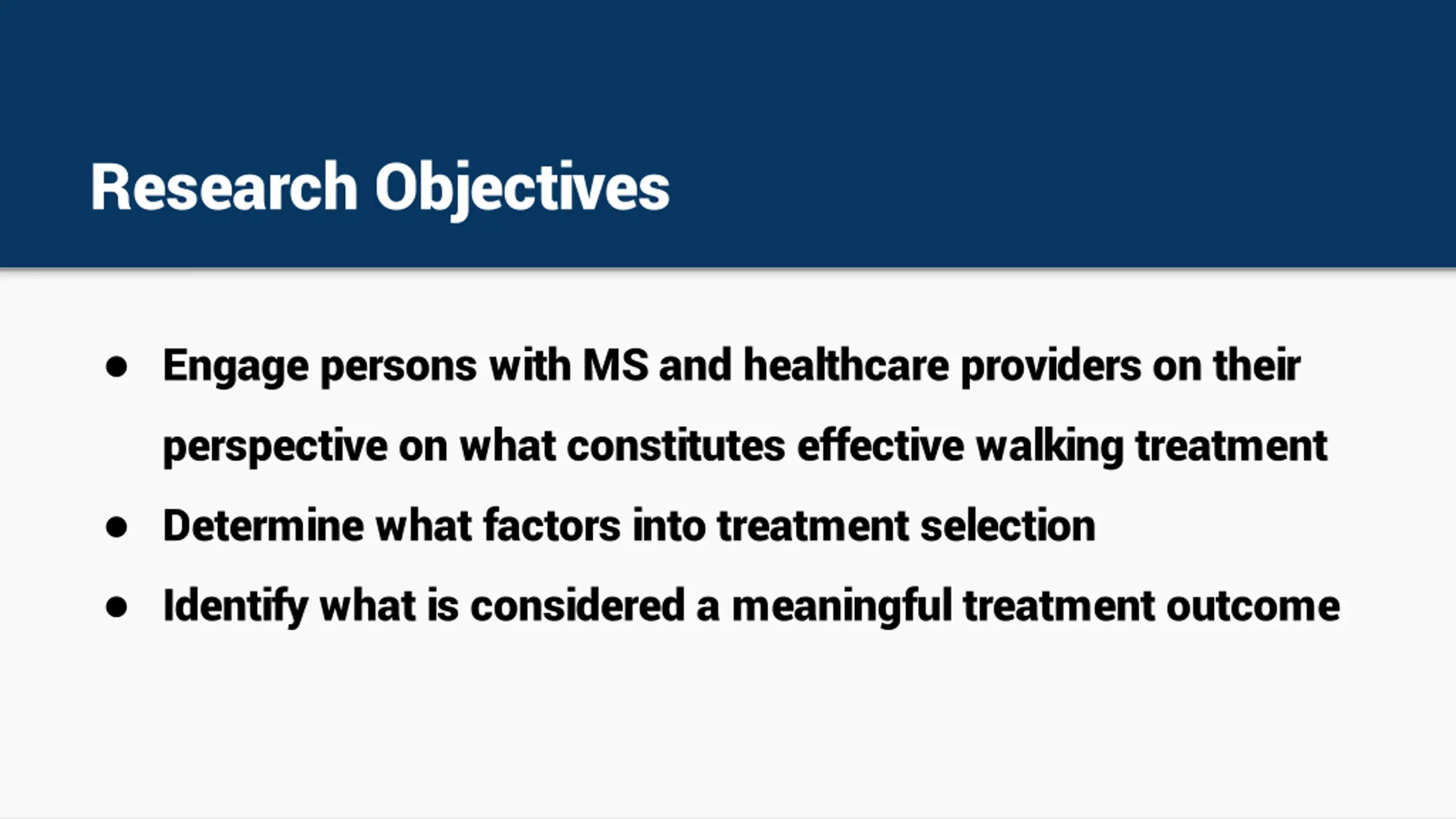 Research Objectives

● Engage persons with MS and healthcare providers on their perspective on what constitutes effective walking treatment
● Determine what factors into treatment selection
● Identify what is considered a meaningful treatment outcome